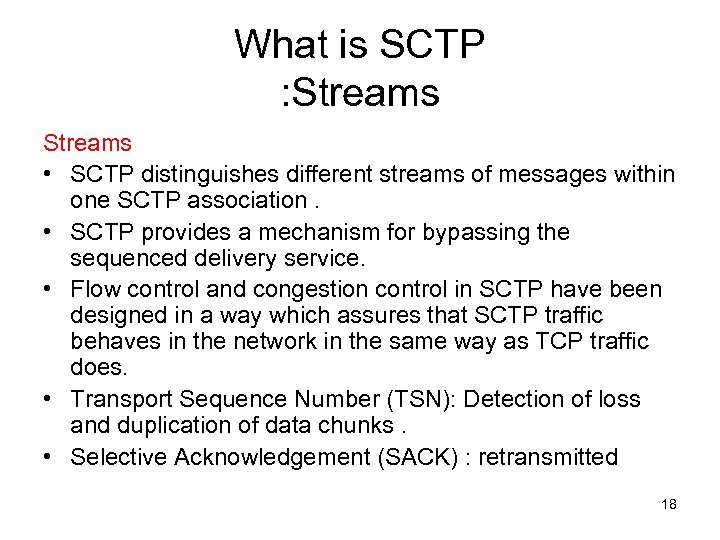 What is SCTP
:Streams

Streams

• SCTP distinguishes different streams of messages within one SCTP association .
• SCTP provides a mechanism for bypassing the sequenced delivery service.
• Flow control and congestion control in SCTP have been designed in a way which assures that SCTP traffic behaves in the network in the same way as TCP traffic does.
• Transport Sequence Number (TSN): Detection of loss and duplication of data chunks .
• Selective Acknowledgement (SACK) : retransmitted

18